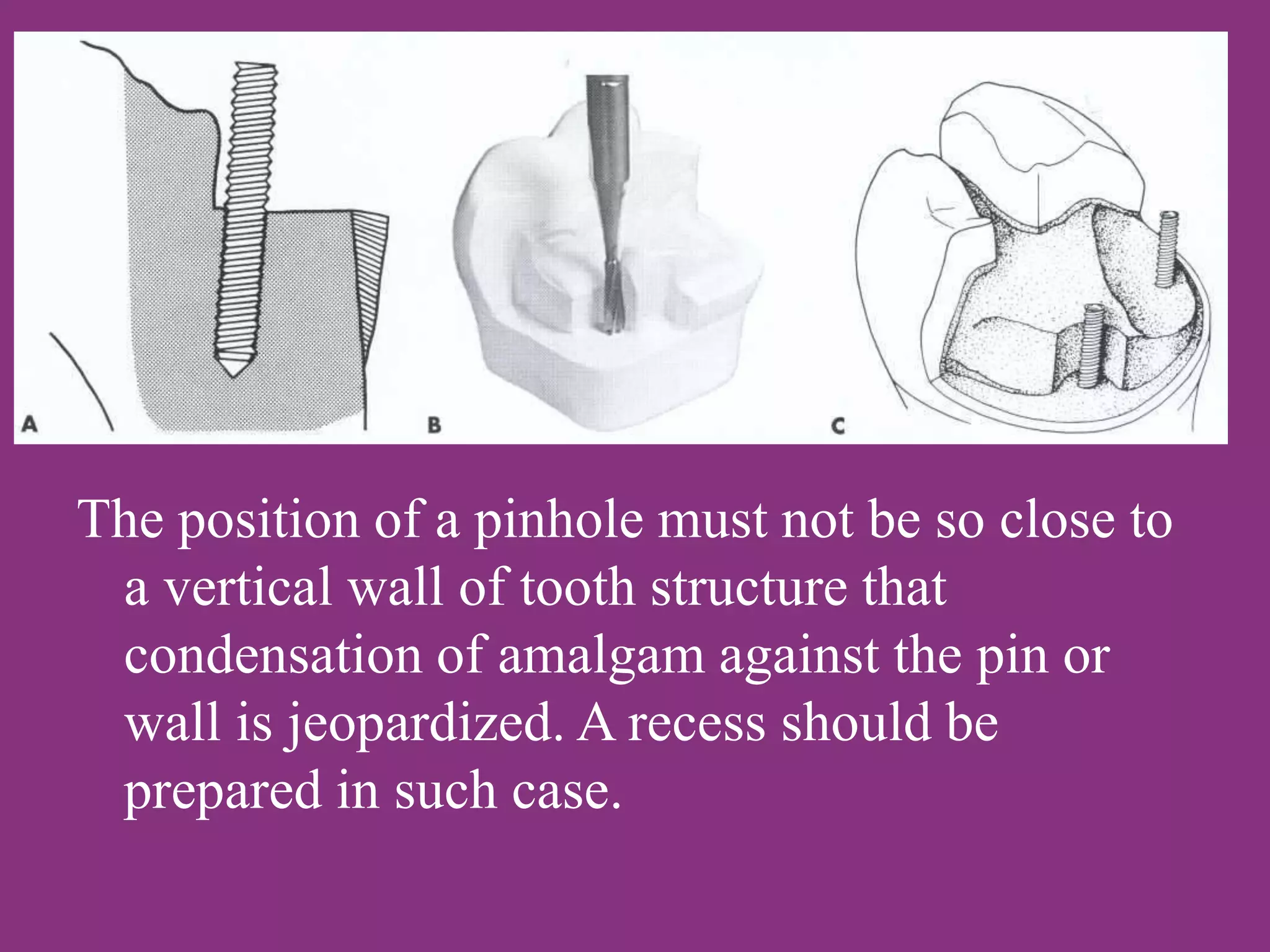 A

B

C

The position of a pinhole must not be so close to a vertical wall of tooth structure that condensation of amalgam against the pin or wall is jeopardized. A recess should be prepared in such case.